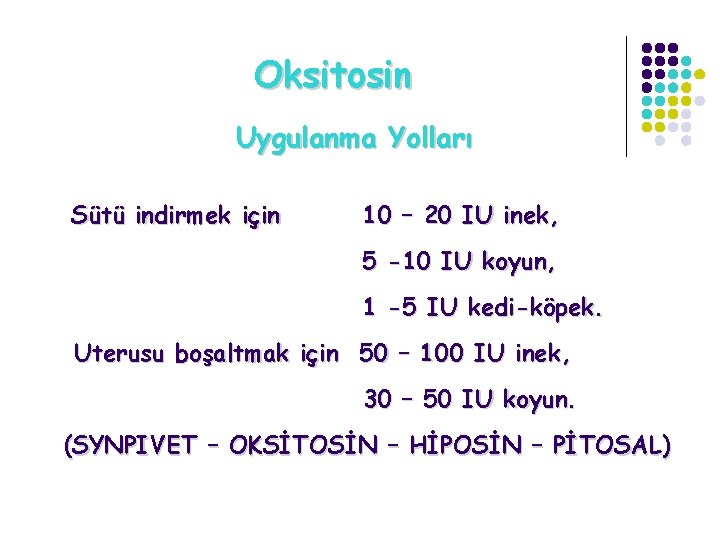 Oksitosin

Uygulanma Yolları

Sütü indirmek için 10 – 20 IU inek,

5 -10 IU koyun,

1 -5 IU kedi-köpek.

Uterusu boşaltmak için 50 – 100 IU inek,

30 – 50 IU koyun.

(SYNPIVET – OKSİTOSİN – HİPOSİN – PİTOSAL)